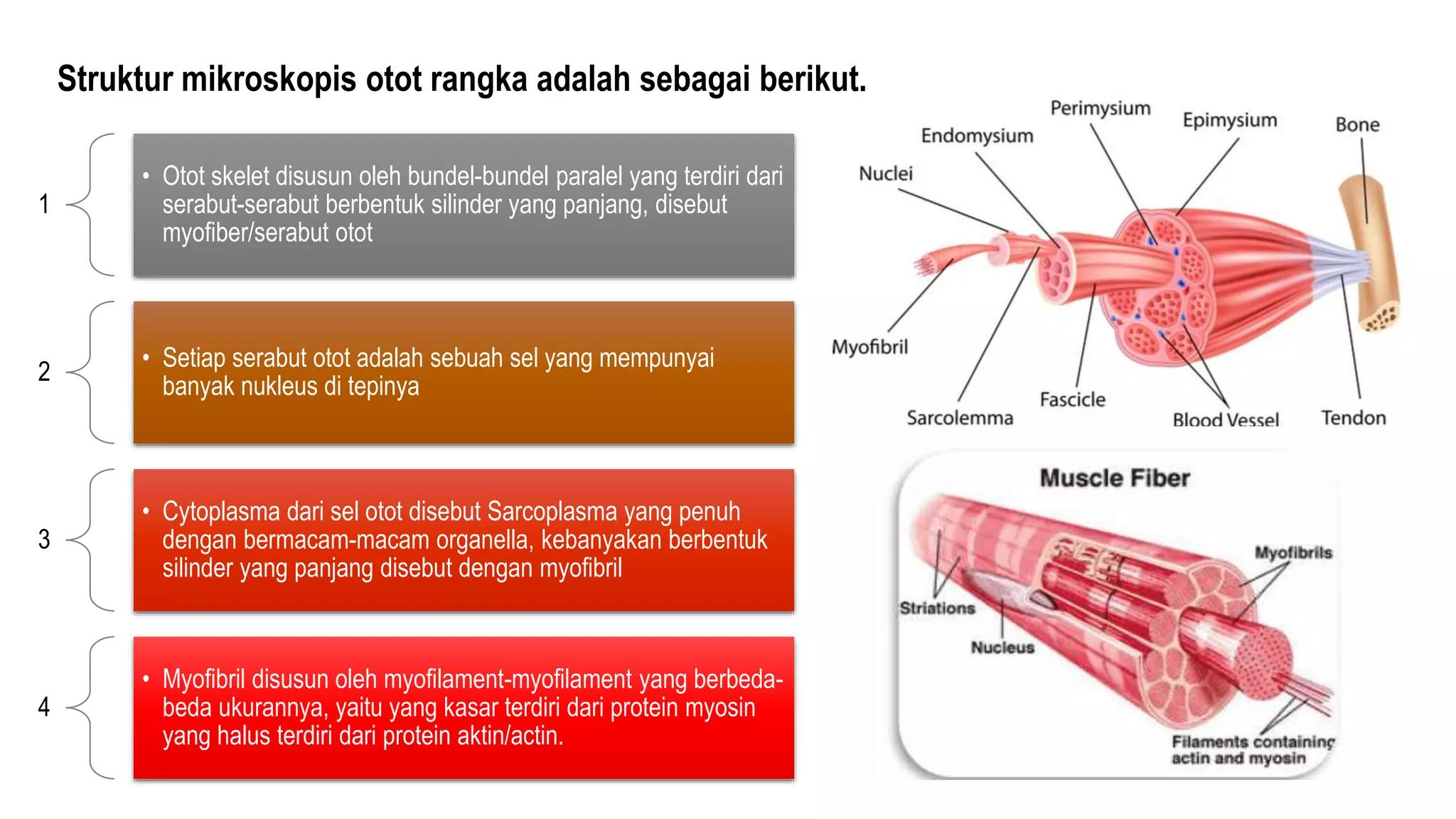 Struktur mikroskopis otot rangka adalah sebagai berikut.

1

• Otot skelet disusun oleh bundel-bundel paralel yang terdiri dari serabut-serabut berbentuk silinder yang panjang, disebut myofiber/serabut otot

2

• Setiap serabut otot adalah sebuah sel yang mempunyai banyak nukleus di tepinya

3

• Cytoplasma dari sel otot disebut Sarcoplasma yang penuh dengan bermacam-macam organella, kebanyakan berbentuk silinder yang panjang disebut dengan myofibril

4

• Myofibril disusun oleh myofilament-myofilament yang berbeda-beda ukurannya, yaitu yang kasar terdiri dari protein myosin yang halus terdiri dari protein aktin/actin.

Perimysium
Epimysium
Bone
Endomysium
Nuclei
Myofibril
Sarcolemma
Fascicle
Blood Vessel
Tendon

Muscle Fiber
Myofibrils
Striations
Nucleus
Filaments containing actin and myosin